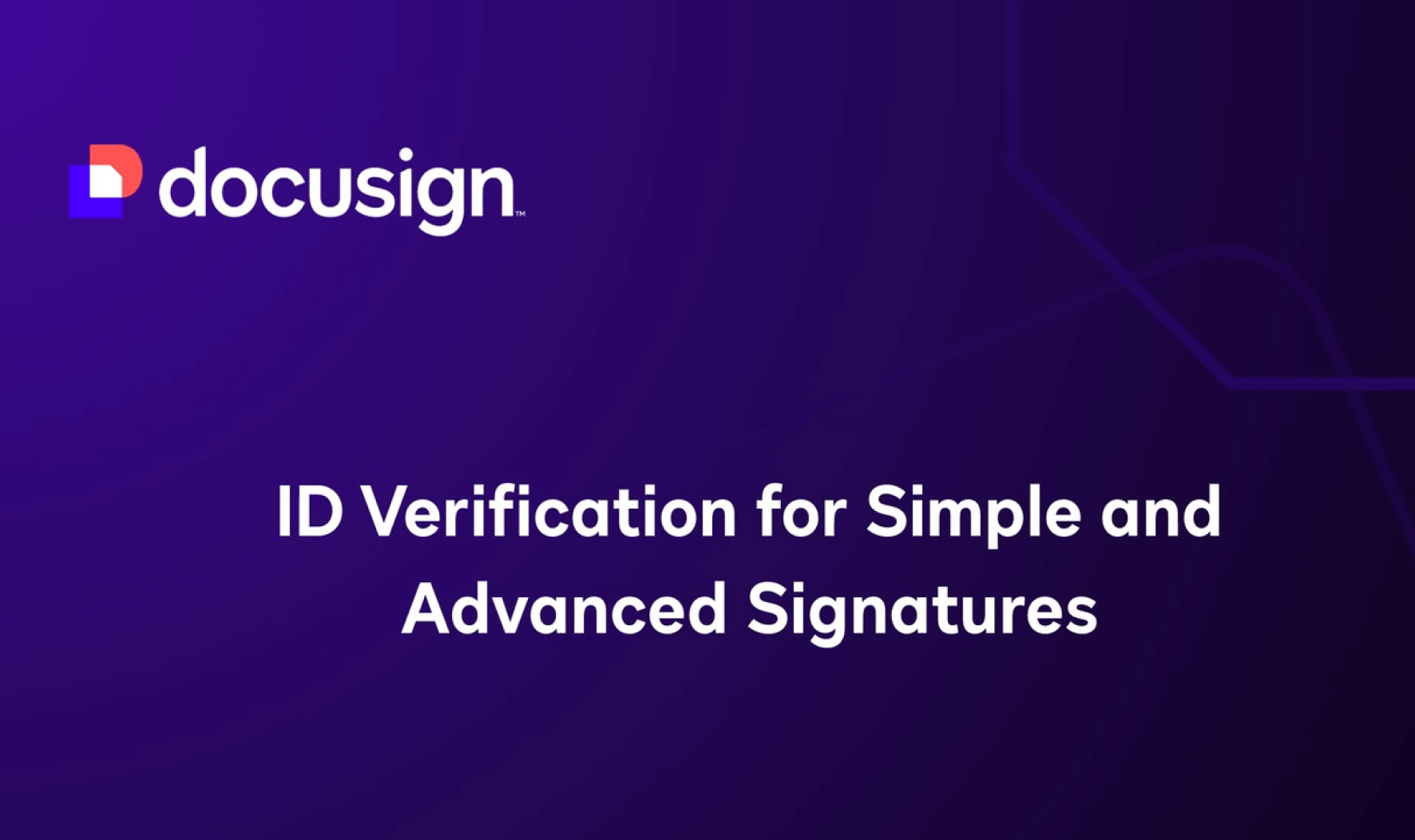 docusign™

ID Verification for Simple and Advanced Signatures